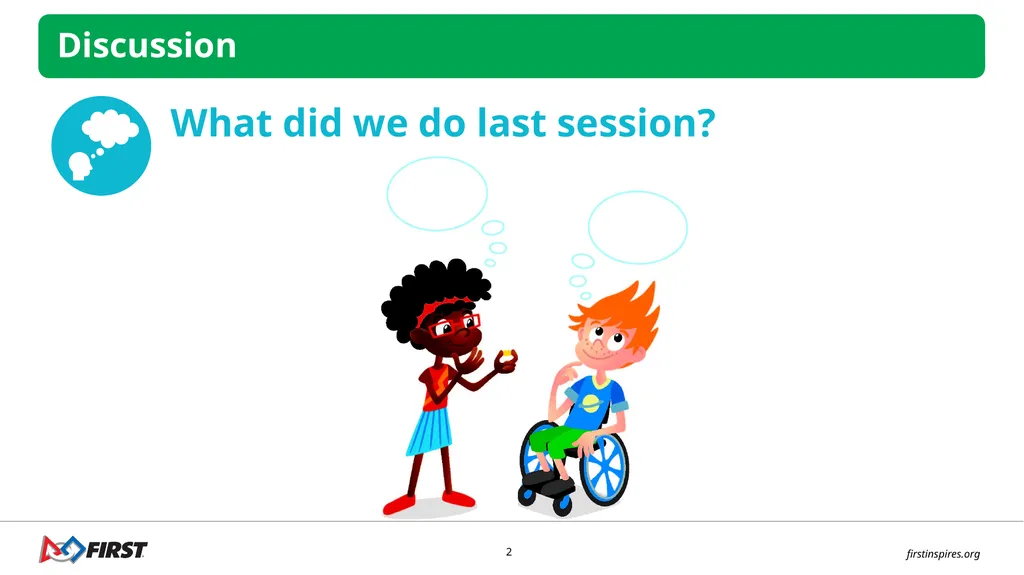 Discussion

What did we do last session?

FIRST

2

firstinspires.org